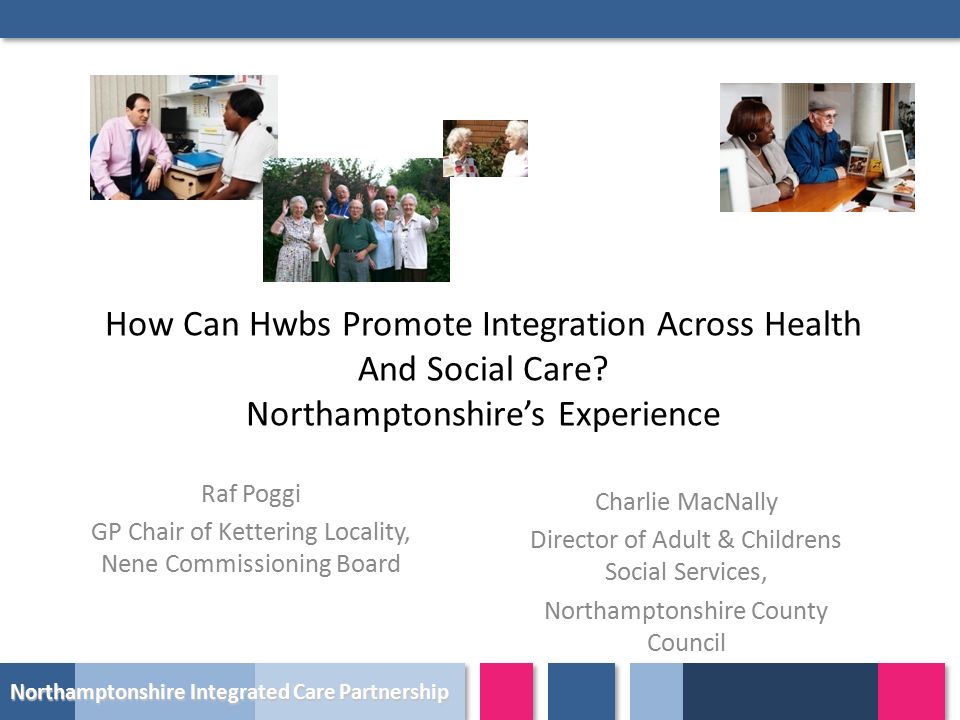 How Can Hwbs Promote Integration Across Health And Social Care?
Northamptonshire's Experience

Raf Poggi
GP Chair of Kettering Locality, Nene Commissioning Board

Charlie MacNally
Director of Adult & Childrens Social Services,
Northamptonshire County Council

Northamptonshire Integrated Care Partnership